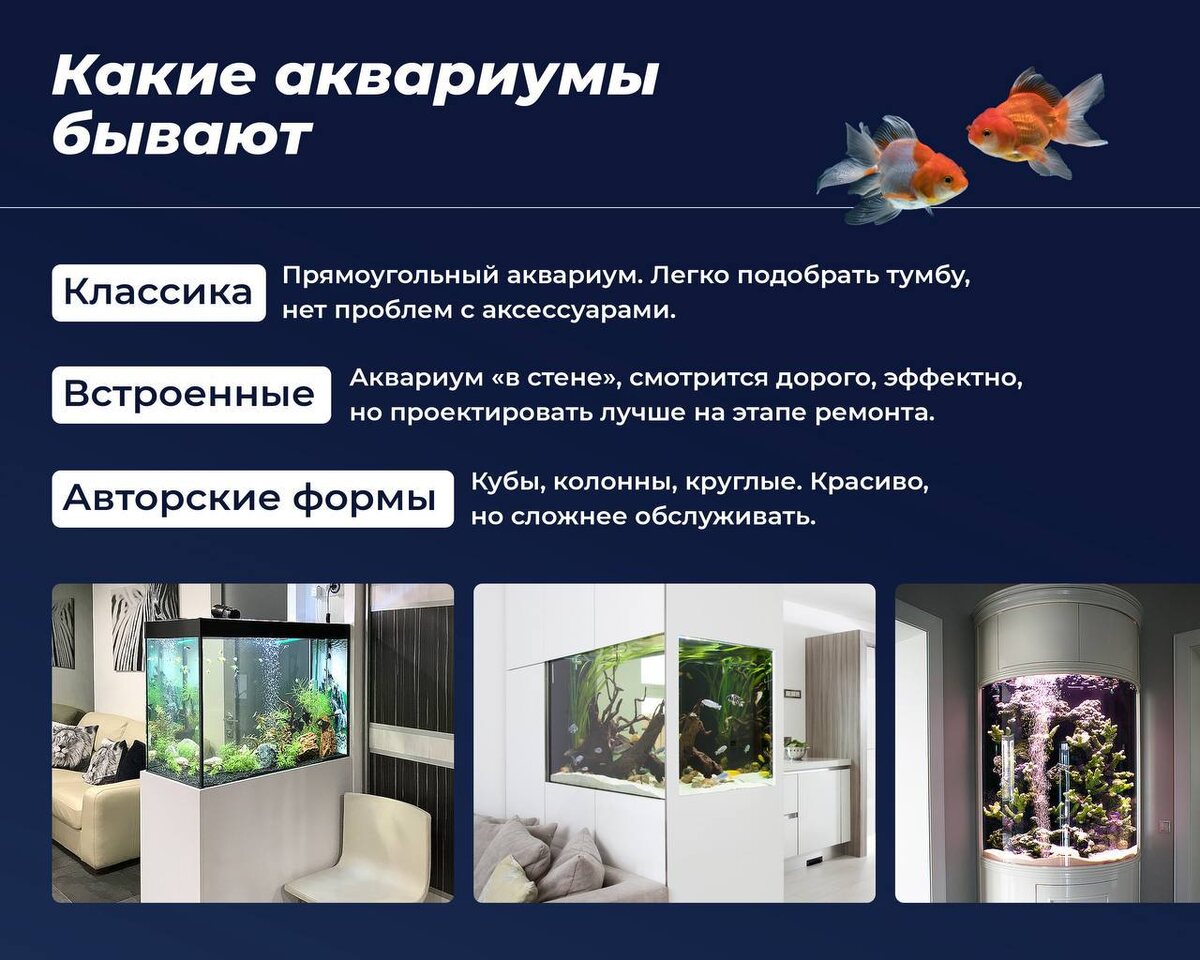 Какие аквариумы бывают

Классика
Прямоугольный аквариум. Легко подобрать тумбу, нет проблем с аксессуарами.

Встроенные
Аквариум «в стене», смотрится дорого, эффектно, но проектировать лучше на этапе ремонта.

Авторские формы
Кубы, колонны, круглые. Красиво, но сложнее обслуживать.